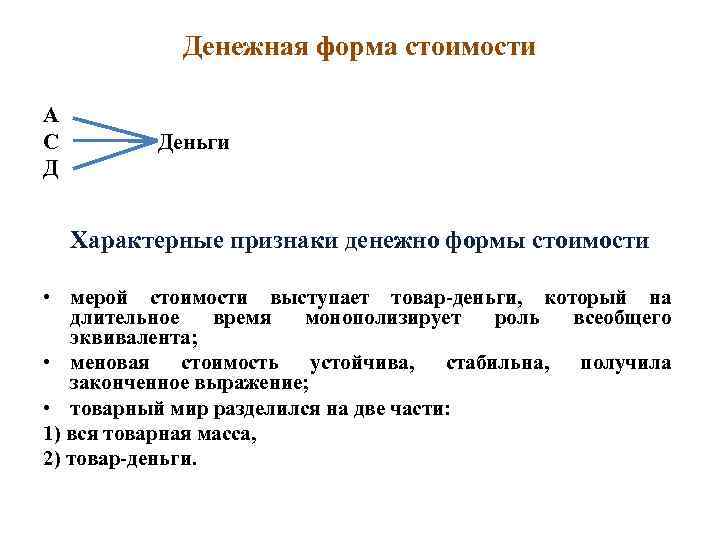 Денежная форма стоимости

А
С
Д

Деньги

Характерные признаки денежно формы стоимости

• мерой стоимости выступает товар-деньги, который на длительное время монополизирует роль всеобщего эквивалента;
• меновая стоимость устойчива, стабильна, получила законченное выражение;
• товарный мир разделился на две части:
1) вся товарная масса,
2) товар-деньги.